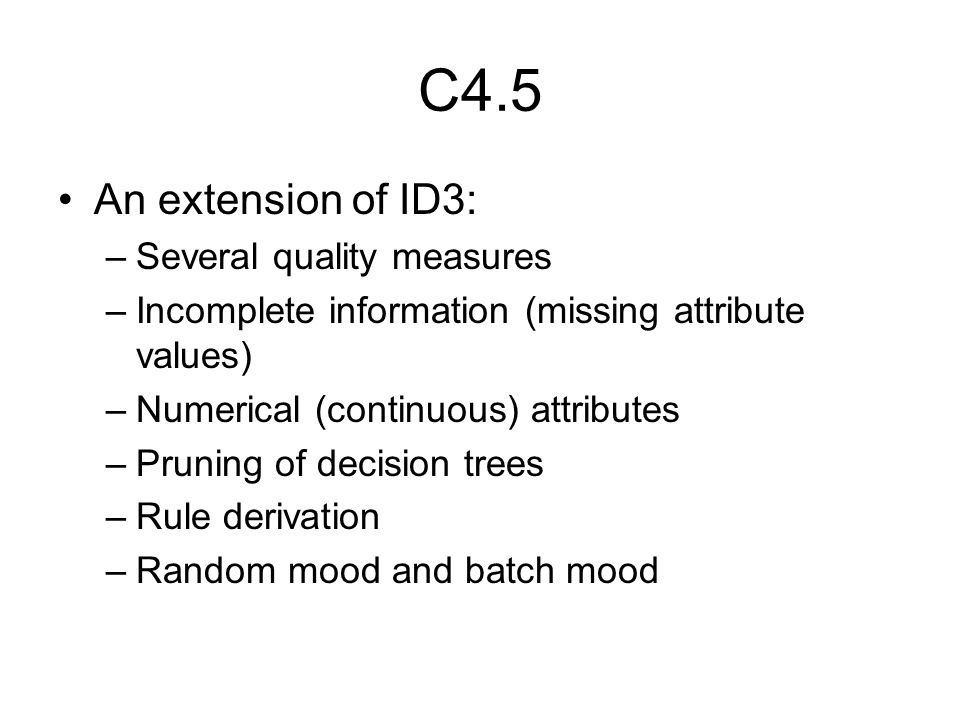 C4.5

• An extension of ID3:
– Several quality measures
– Incomplete information (missing attribute values)
– Numerical (continuous) attributes
– Pruning of decision trees
– Rule derivation
– Random mood and batch mood